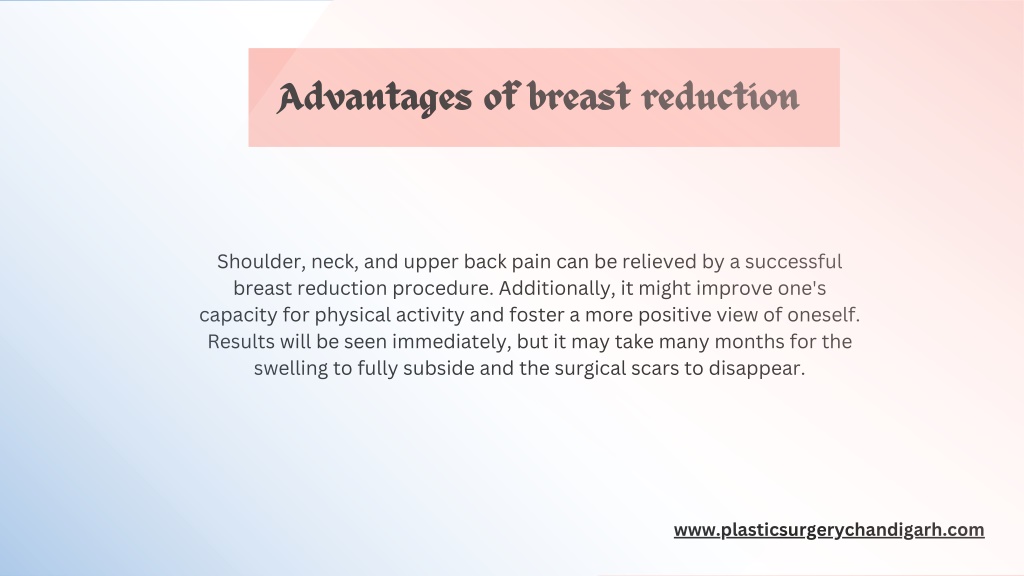 Advantages of breast reduction

Shoulder, neck, and upper back pain can be relieved by a successful breast reduction procedure. Additionally, it might improve one's capacity for physical activity and foster a more positive view of oneself. Results will be seen immediately, but it may take many months for the swelling to fully subside and the surgical scars to disappear.

www.plasticsurgerychandigarh.com